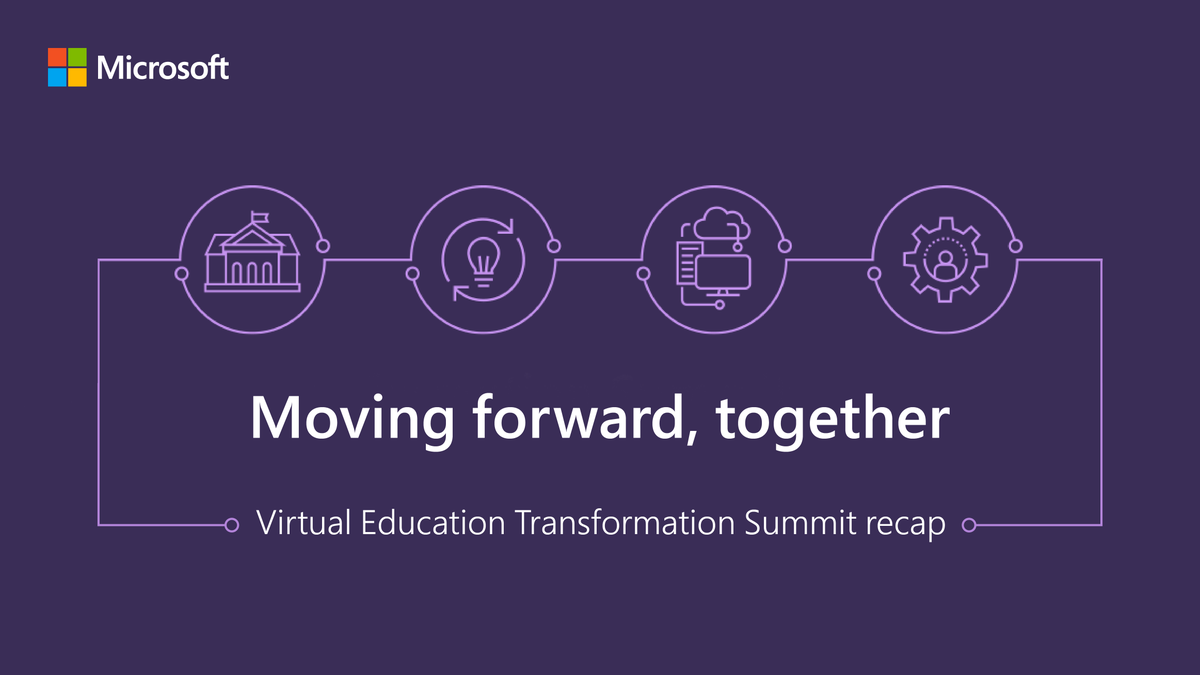 Microsoft

Moving forward, together

Virtual Education Transformation Summit recap